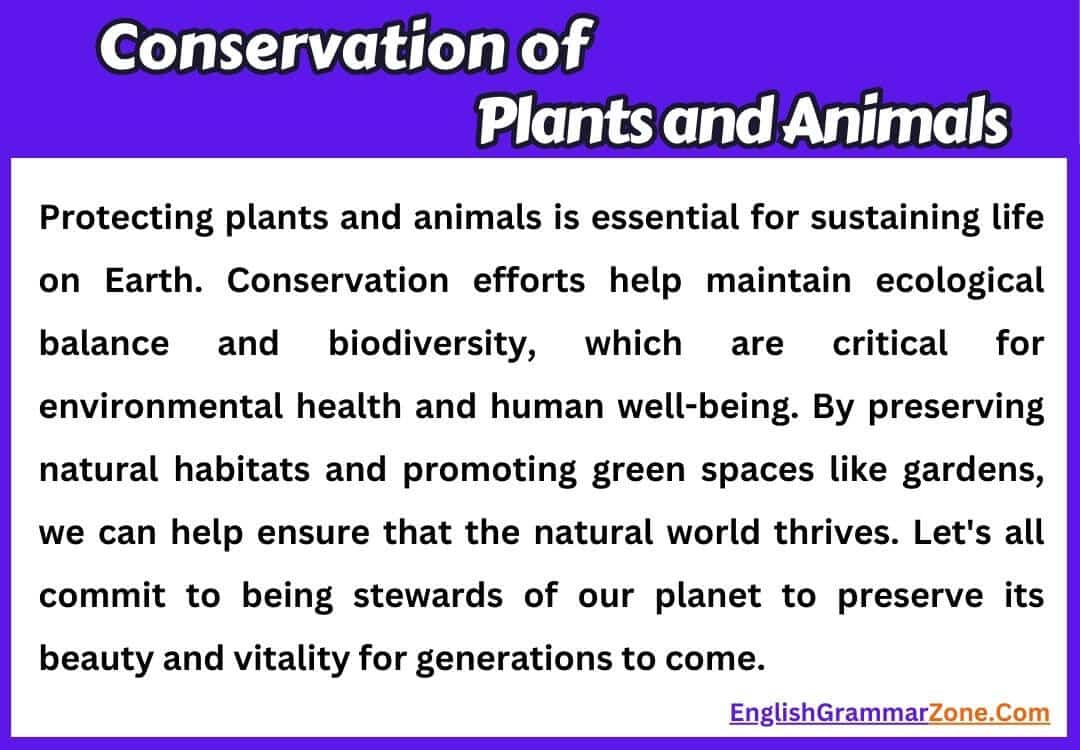 Conservation of
Plants and Animals

Protecting plants and animals is essential for sustaining life on Earth. Conservation efforts help maintain ecological balance and biodiversity, which are critical for environmental health and human well-being. By preserving natural habitats and promoting green spaces like gardens, we can help ensure that the natural world thrives. Let's all commit to being stewards of our planet to preserve its beauty and vitality for generations to come.

EnglishGrammarZone.Com